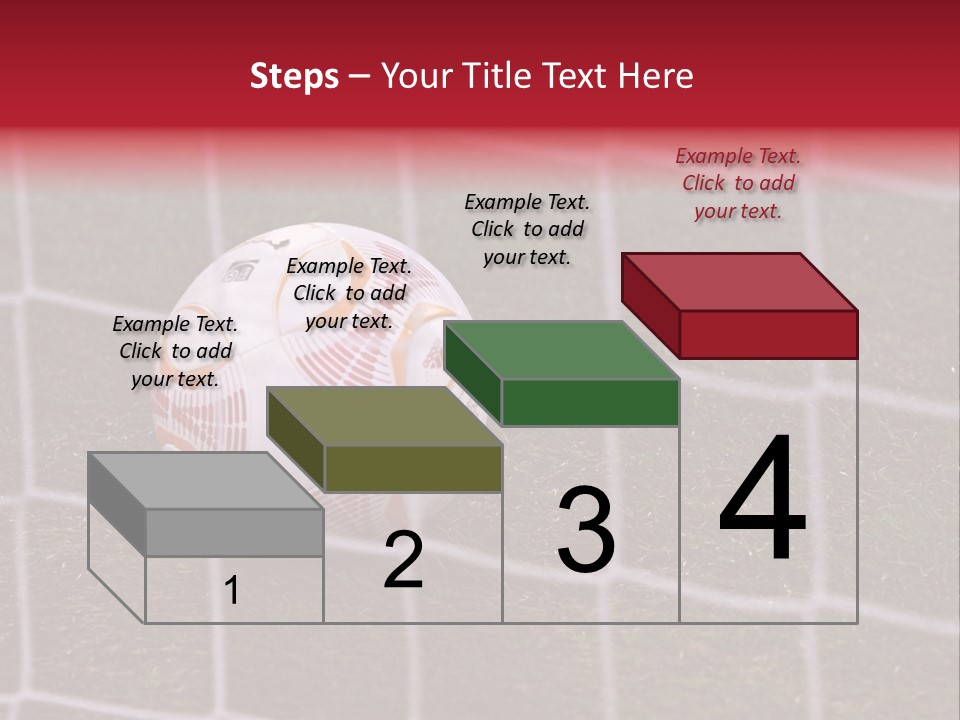 Steps – Your Title Text Here

Example Text. Click to add your text.

Example Text. Click to add your text.

Example Text. Click to add your text.

Example Text. Click to add your text.

1

2

3

4